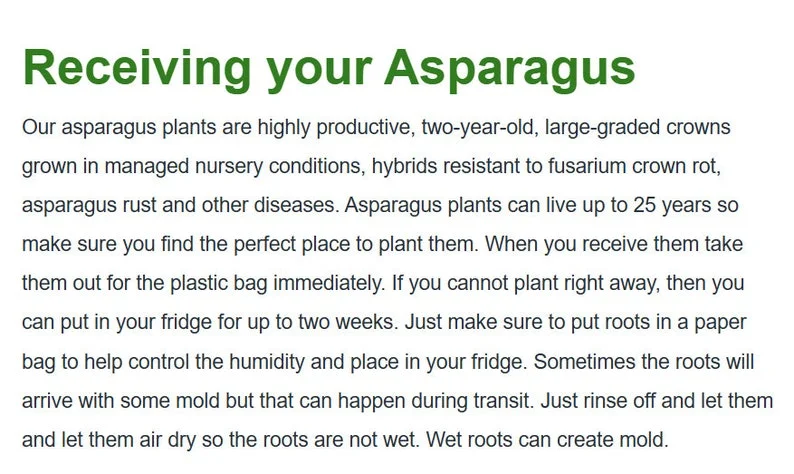 Receiving your Asparagus

Our asparagus plants are highly productive, two-year-old, large-graded crowns grown in managed nursery conditions, hybrids resistant to fusarium crown rot, asparagus rust and other diseases. Asparagus plants can live up to 25 years so make sure you find the perfect place to plant them. When you receive them take them out for the plastic bag immediately. If you cannot plant right away, then you can put in your fridge for up to two weeks. Just make sure to put roots in a paper bag to help control the humidity and place in your fridge. Sometimes the roots will arrive with some mold but that can happen during transit. Just rinse off and let them and let them air dry so the roots are not wet. Wet roots can create mold.